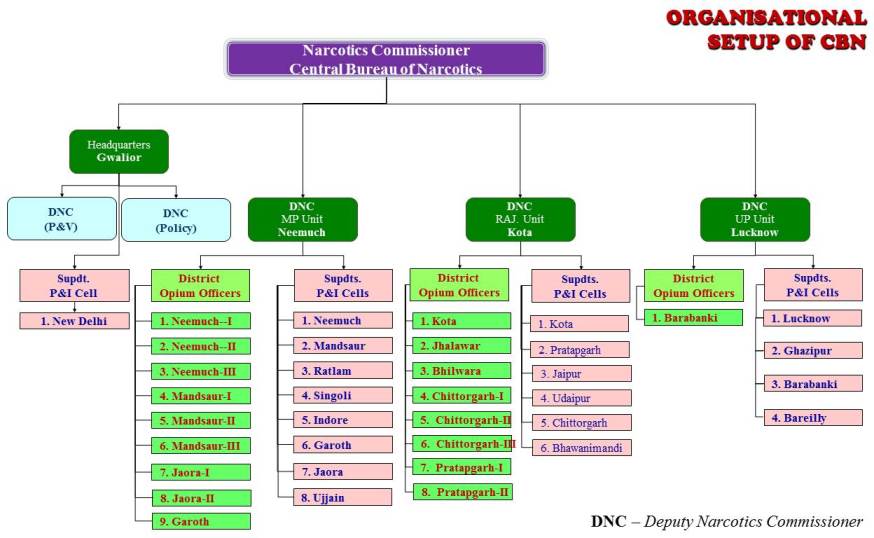 ORGANISATIONAL SETUP OF CBN

Narcotics Commissioner
Central Bureau of Narcotics

Headquarters
Gwalior

DNC
(P&V)

DNC
(Policy)

Supdt.
P&I Cell

1. New Delhi

DNC
MP Unit
Neemuch

District
Opium Officers

1. Neemuch--I
2. Neemuch--II
3. Neemuch-III
4. Mandsaur-I
5. Mandsaur-II
6. Mandsaur-III
7. Jaora-I
8. Jaora-II
9. Garoth

Supdts.
P&I Cells

1. Neemuch
2. Mandsaur
3. Ratlam
4. Singoli
5. Indore
6. Garoth
7. Jaora
8. Ujjain

DNC
RAJ. Unit
Kota

District
Opium Officers

1. Kota
2. Jhalawar
3. Bhilwara
4. Chittorgarh-I
5. Chittorgarh-II
6. Chittorgarh-III
7. Pratapgarh-I
8. Pratapgarh-II

Supdts.
P&I Cells

1. Kota
2. Pratapgarh
3. Jaipur
4. Udaipur
5. Chittorgarh
6. Bhawanimandi

DNC
UP Unit
Lucknow

District
Opium Officers

1. Barabanki

Supdts.
P&I Cells

1. Lucknow
2. Ghazipur
3. Barabanki
4. Bareilly

DNC – Deputy Narcotics Commissioner